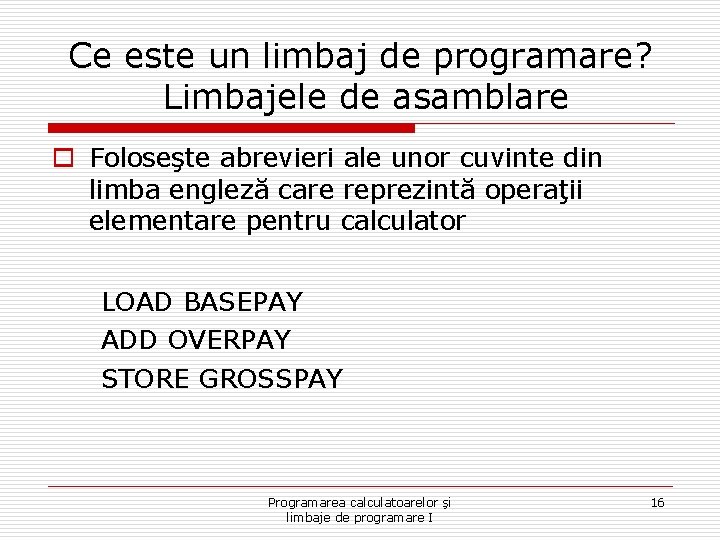 Ce este un limbaj de programare? Limbajele de asamblare

Foloseşte abrevieri ale unor cuvinte din limba engleză care reprezintă operaţii elementare pentru calculator

LOAD BASEPAY
ADD OVERPAY
STORE GROSSPAY

Programarea calculatoarelor şi limbaje de programare I

16